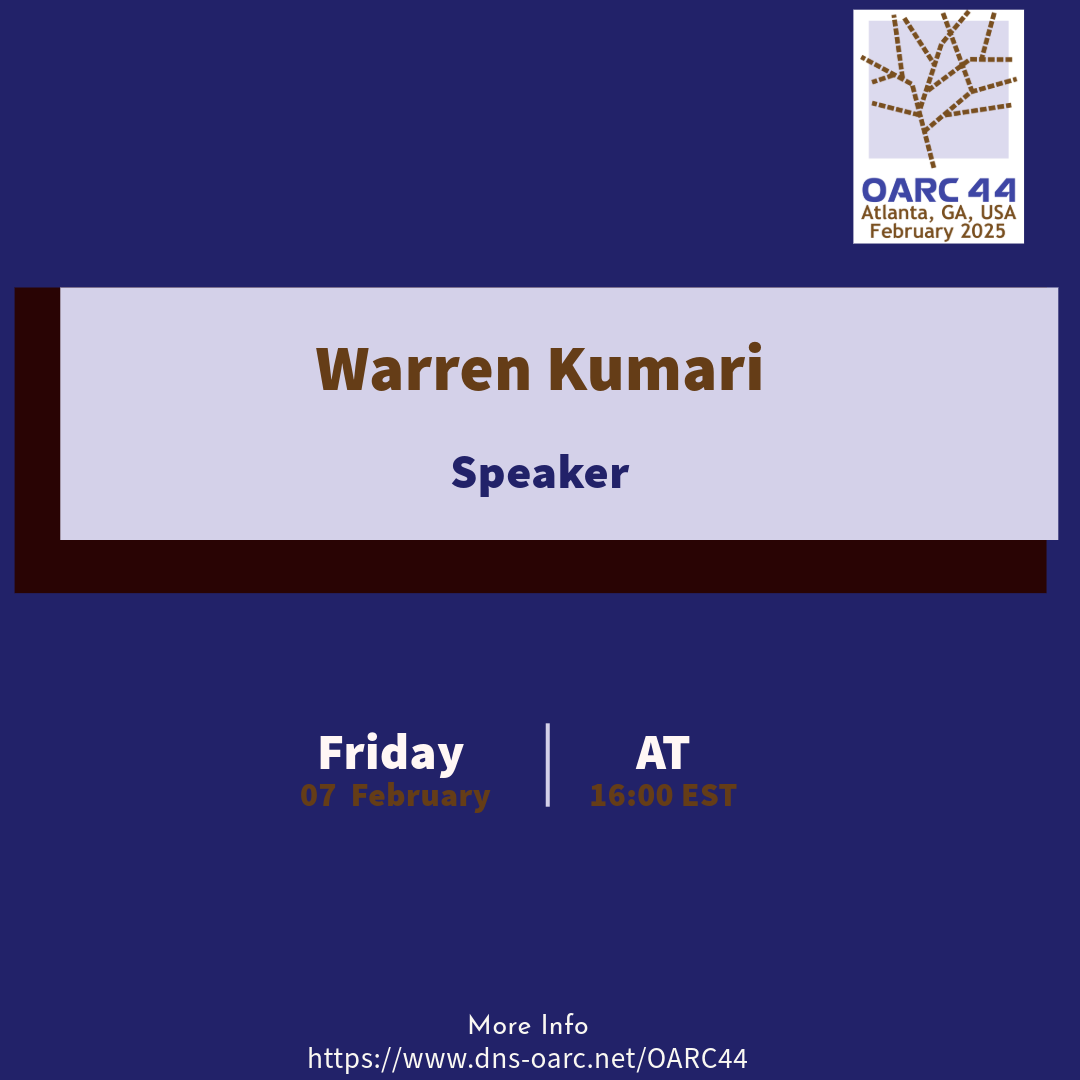 OARC 44
Atlanta, GA, USA
February 2025

Warren Kumari

Speaker

Friday
07 February

AT
16:00 EST

More Info
https://www.dns-oarc.net/OARC44